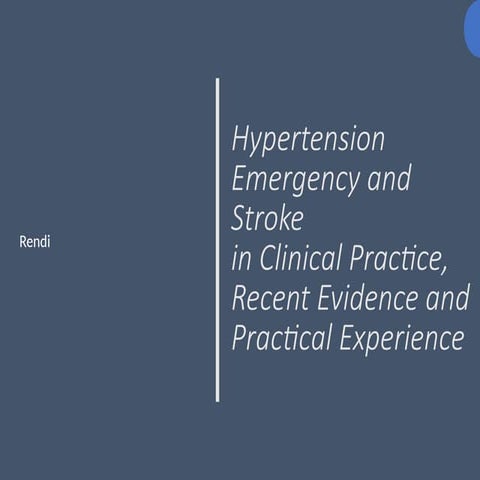 Rendi

Hypertension Emergency and Stroke
in Clinical Practice, Recent Evidence and Practical Experience